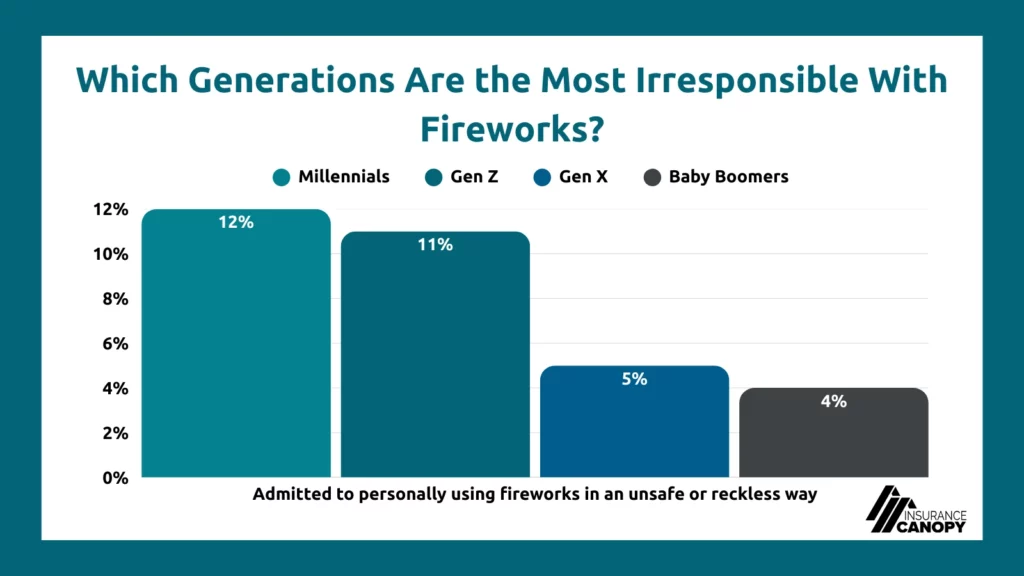 Which Generations Are the Most Irresponsible With Fireworks?

Millennials Gen Z Gen X Baby Boomers

12%
10%
8%
6%
4%
2%
0%

12%
11%
5%
4%

Admitted to personally using fireworks in an unsafe or reckless way

INSURANCE CANOPY